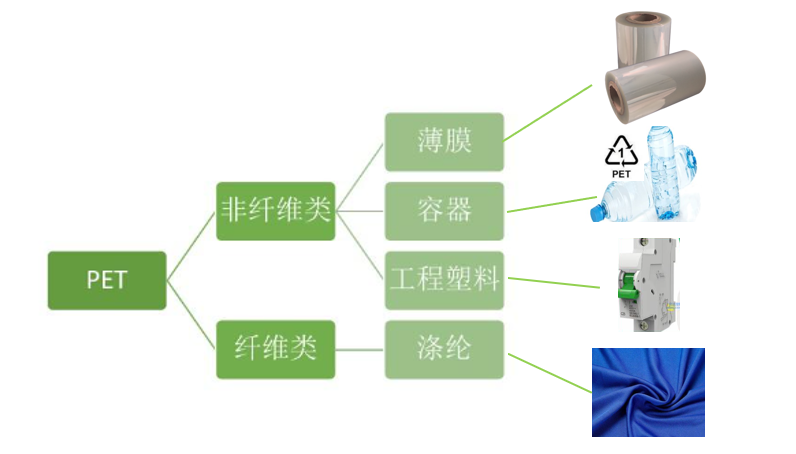 PET

非纤维类

纤维类

薄膜

容器

工程塑料

涤纶

1
PET